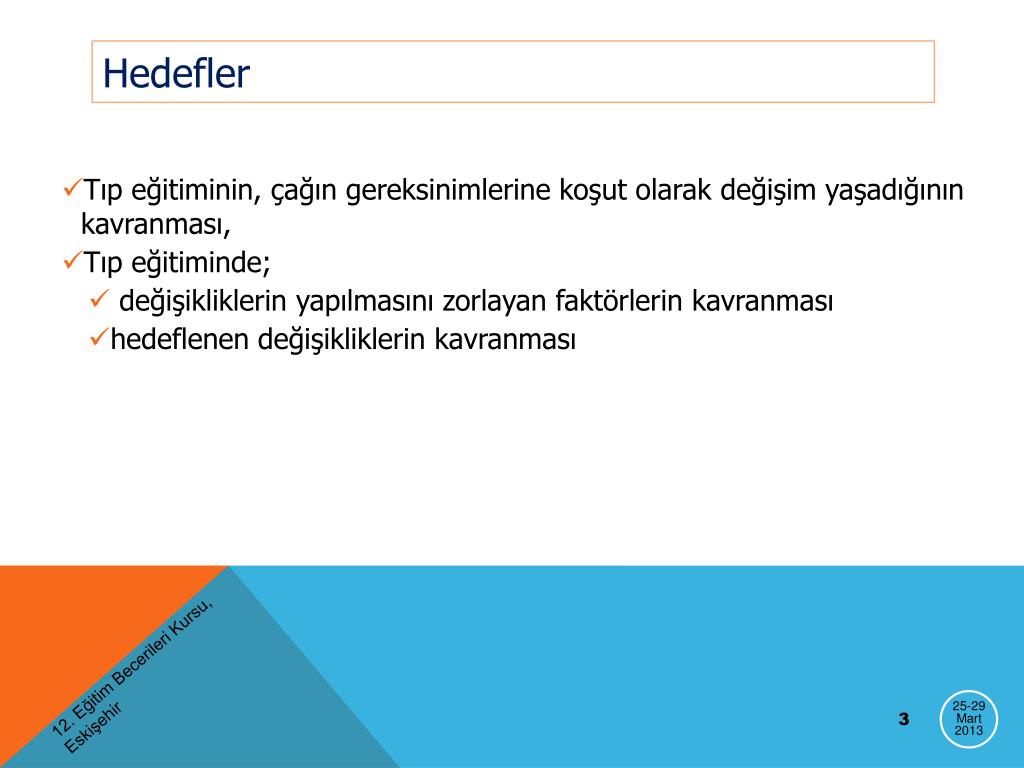 Hedefler

✓Tıp eğitiminin, çağın gereksinimlerine koşut olarak değişim yaşadığının kavranması,

✓Tıp eğitiminde;

✓ değişikliklerin yapılmasını zorlayan faktörlerin kavranması

✓hedeflenen değişikliklerin kavranması

12. Eğitim Becerileri Kursu, Eskişehir

3

25-29 Mart 2013